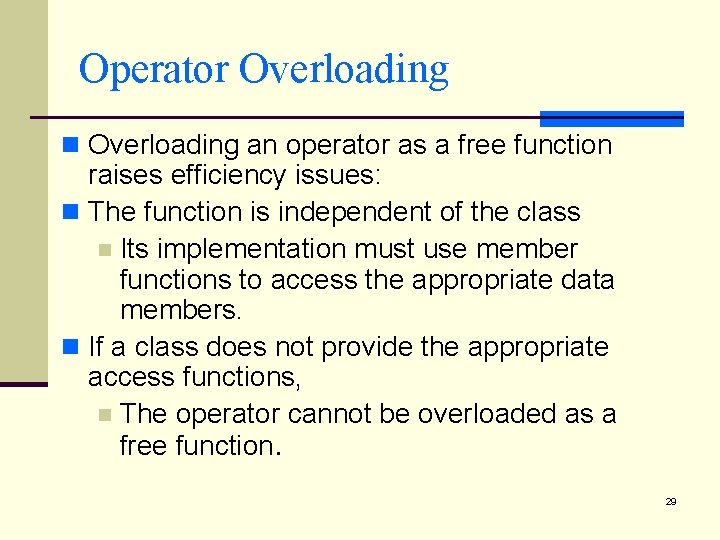 Operator Overloading

Overloading an operator as a free function raises efficiency issues:

The function is independent of the class

Its implementation must use member functions to access the appropriate data members.

If a class does not provide the appropriate access functions,

The operator cannot be overloaded as a free function.

29